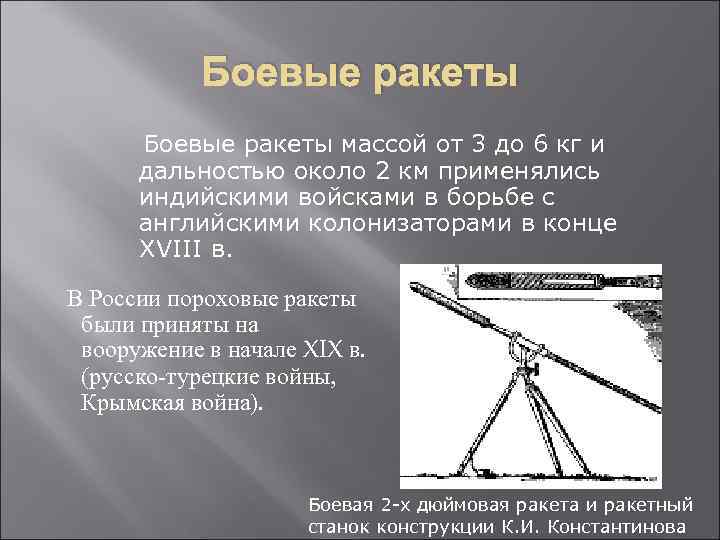 Боевые ракеты

Боевые ракеты массой от 3 до 6 кг и дальностью около 2 км применялись индийскими войсками в борьбе с английскими колонизаторами в конце XVIII в.

В России пороховые ракеты были приняты на вооружение в начале XIX в. (русско-турецкие войны, Крымская война).

Боевая 2-х дюймовая ракета и ракетный станок конструкции К.И. Константинова